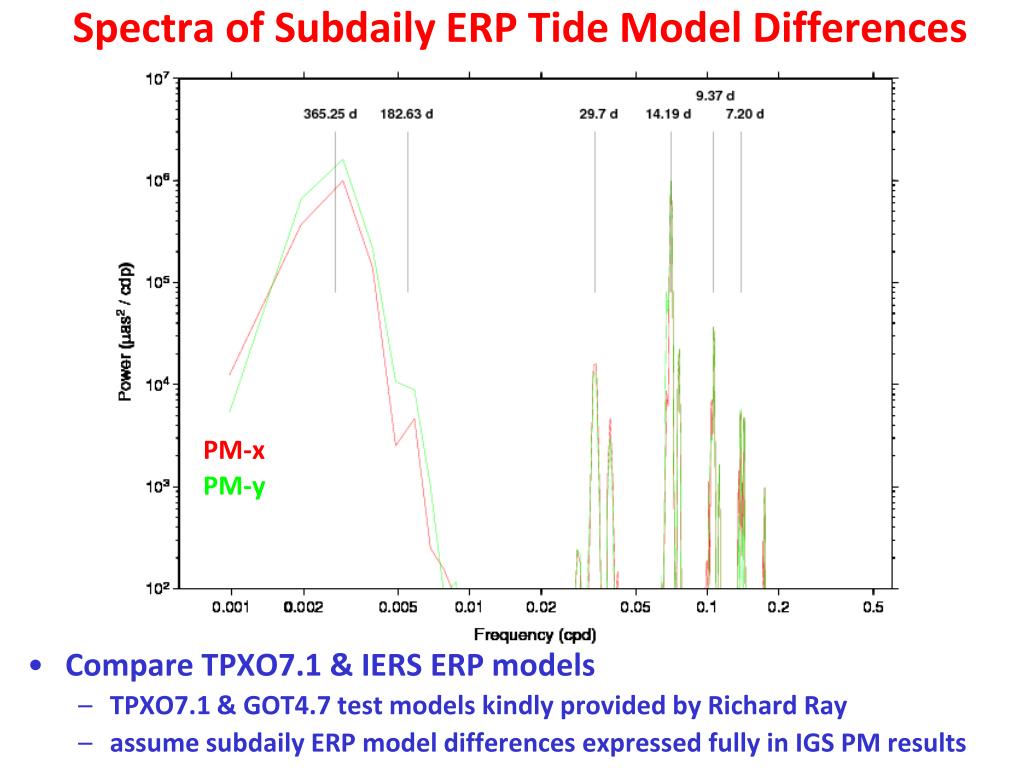 Spectra of Subdaily ERP Tide Model Differences

$10^7$
$10^6$
$10^5$
$10^4$
$10^3$
$10^2$

Power ($\mu as^2$ / cdp)

365.25 d
182.63 d
29.7 d
14.19 d
9.37 d
7.20 d

PM-x
PM-y

0.001
0.002
0.005
0.01
0.02
0.05
0.1
0.2
0.5

Frequency (cpd)

• Compare TPXO7.1 & IERS ERP models
– TPXO7.1 & GOT4.7 test models kindly provided by Richard Ray
– assume subdaily ERP model differences expressed fully in IGS PM results